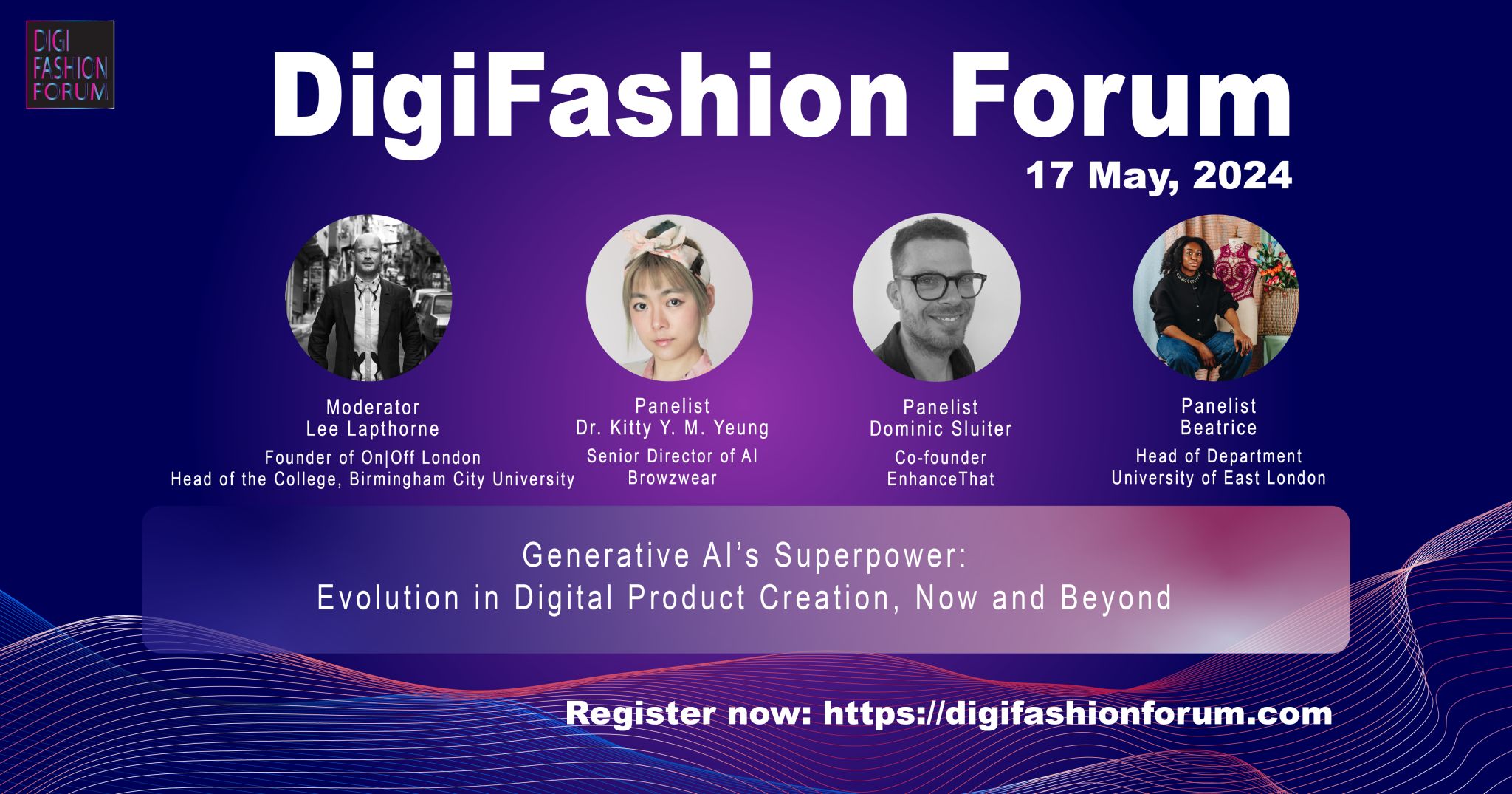 DIGI FASHION FORUM

DigiFashion Forum

17 May, 2024

Moderator
Lee Lapthorne
Founder of On|Off London
Head of the College, Birmingham City University

Panelist
Dr. Kitty Y. M. Yeung
Senior Director of AI
Browzwear

Panelist
Dominic Sluiter
Co-founder
EnhanceThat

Panelist
Beatrice
Head of Department
University of East London

Generative AI's Superpower:
Evolution in Digital Product Creation, Now and Beyond

Register now: https://digifashionforum.com